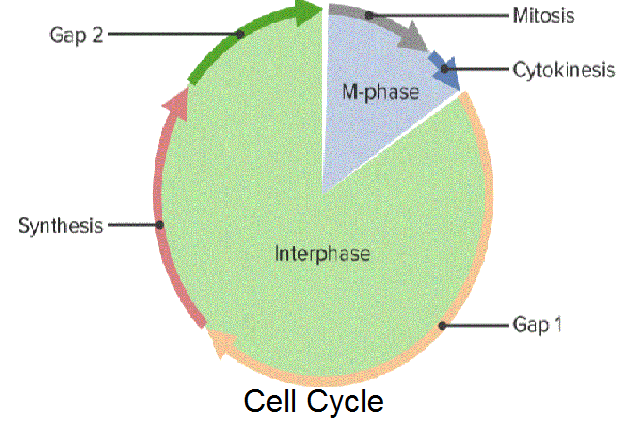 Gap 2
Mitosis
Cytokinesis
M-phase
Synthesis
Interphase
Gap 1
Cell Cycle